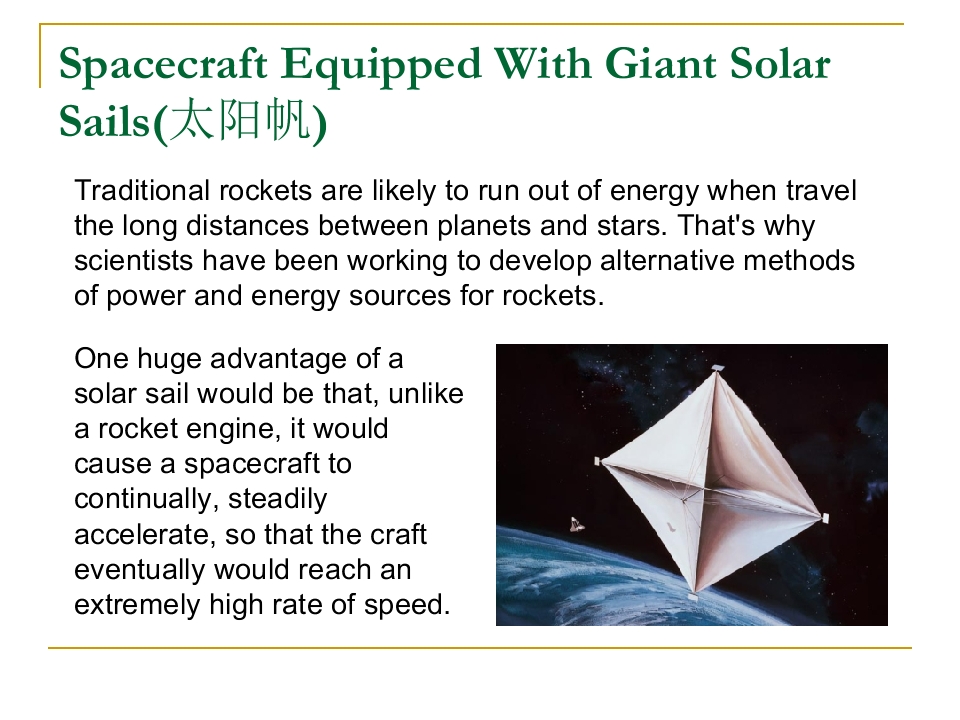 Spacecraft Equipped With Giant Solar Sails(太阳帆)

Traditional rockets are likely to run out of energy when travel the long distances between planets and stars. That's why scientists have been working to develop alternative methods of power and energy sources for rockets.

One huge advantage of a solar sail would be that, unlike a rocket engine, it would cause a spacecraft to continually, steadily accelerate, so that the craft eventually would reach an extremely high rate of speed.